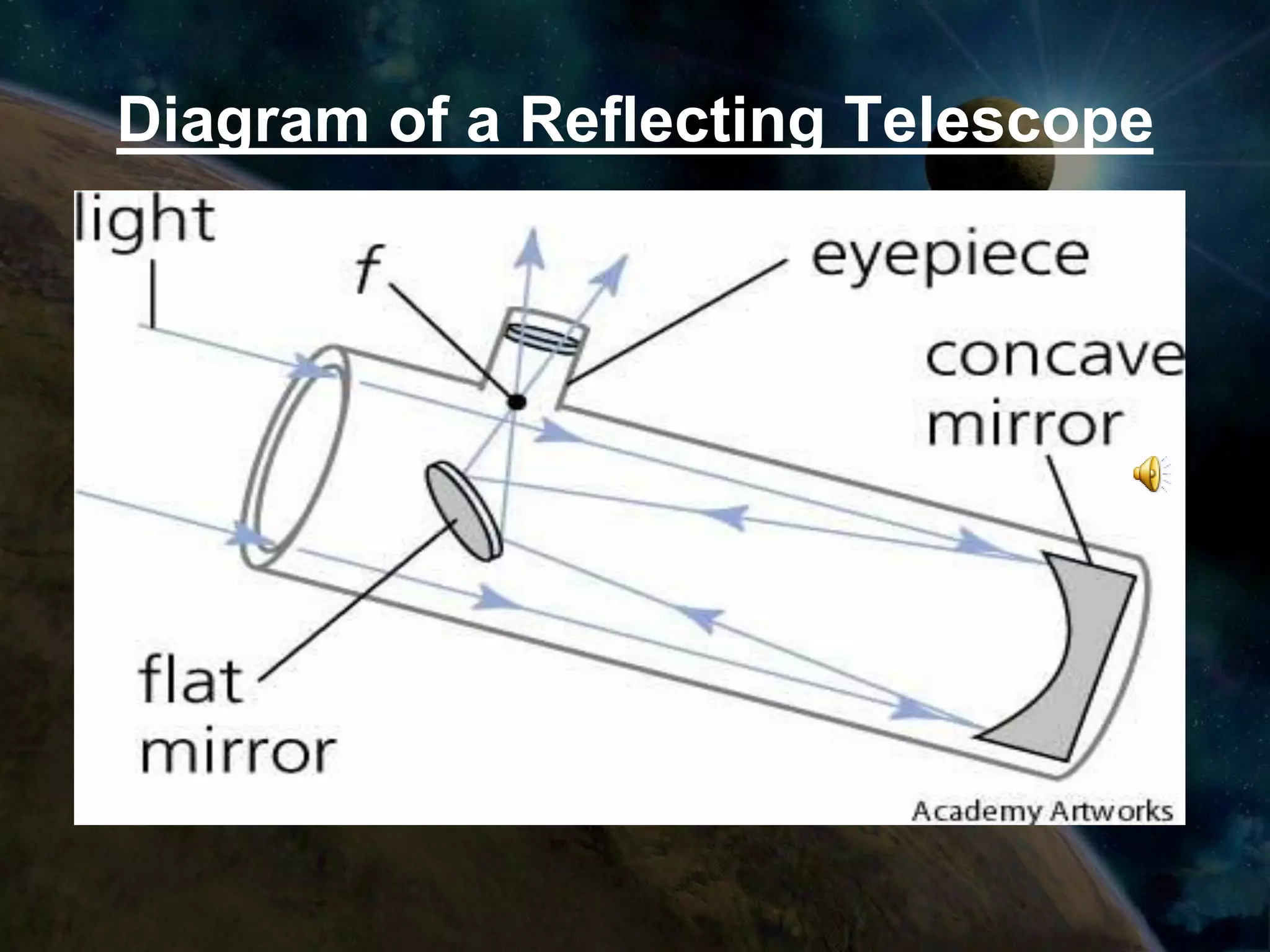 Diagram of a Reflecting Telescope

light

$f$

eyepiece

concave mirror

flat mirror

Academy Artworks